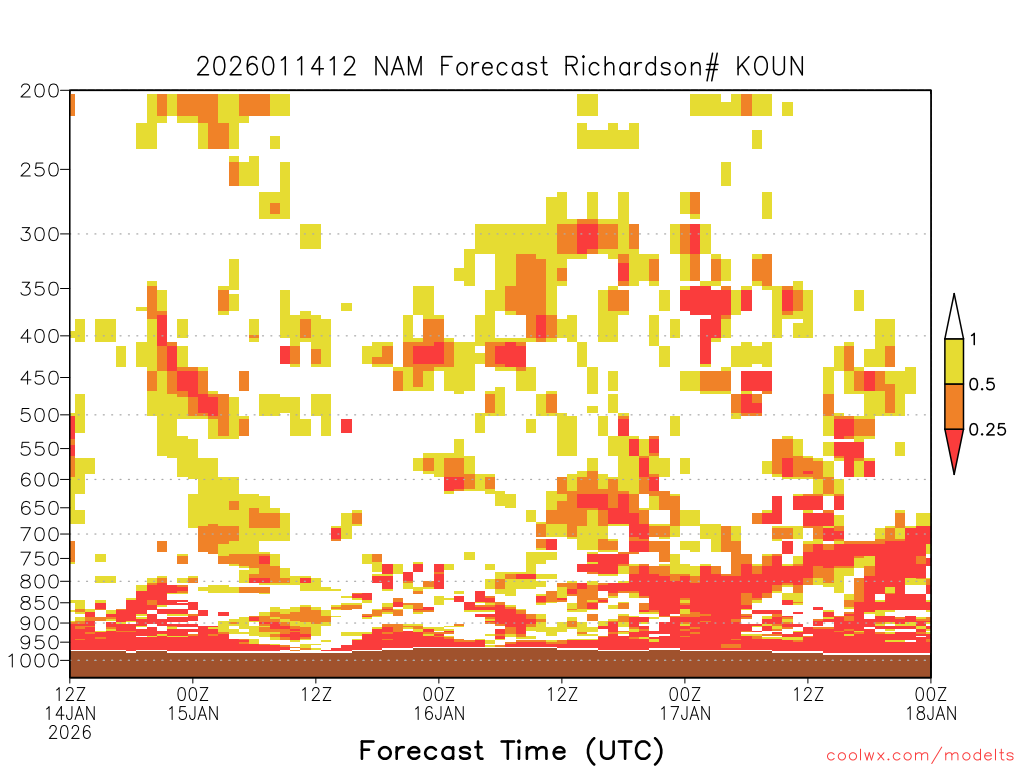 2026011412 NAM Forecast Richardson# KOUN

200
250
300
350
400
450
500
550
600
650
700
750
800
850
900
950
1000

1
0.5
0.25

12Z 14JAN 2026
00Z 15JAN
12Z
00Z 16JAN
12Z
00Z 17JAN
12Z
00Z 18JAN

Forecast Time (UTC)

coolwx.com/modelts